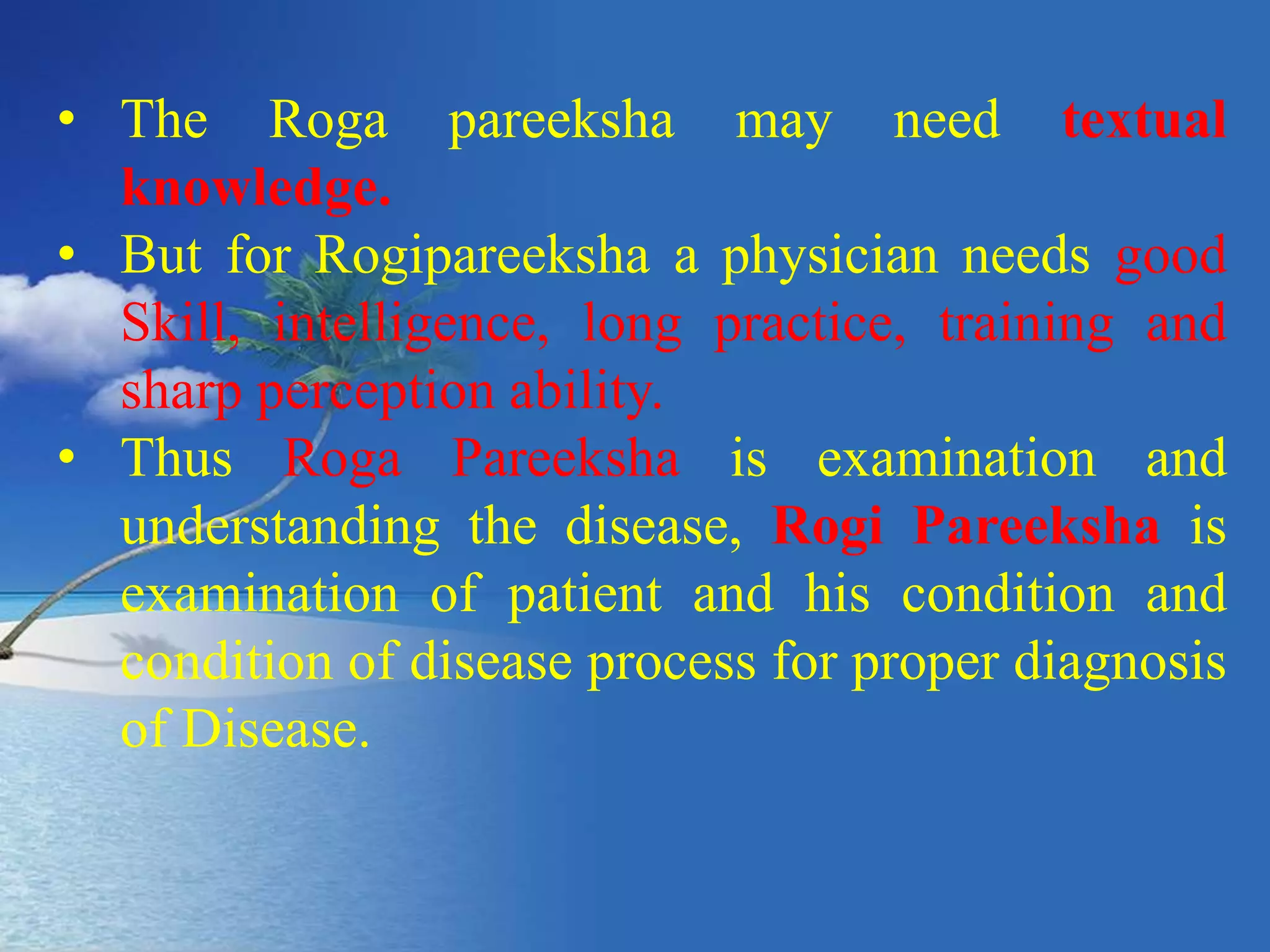 • The Roga pareeksha may need textual knowledge.

• But for Rogipareeksha a physician needs good Skill, intelligence, long practice, training and sharp perception ability.

• Thus Roga Pareeksha is examination and understanding the disease, Rogi Pareeksha is examination of patient and his condition and condition of disease process for proper diagnosis of Disease.